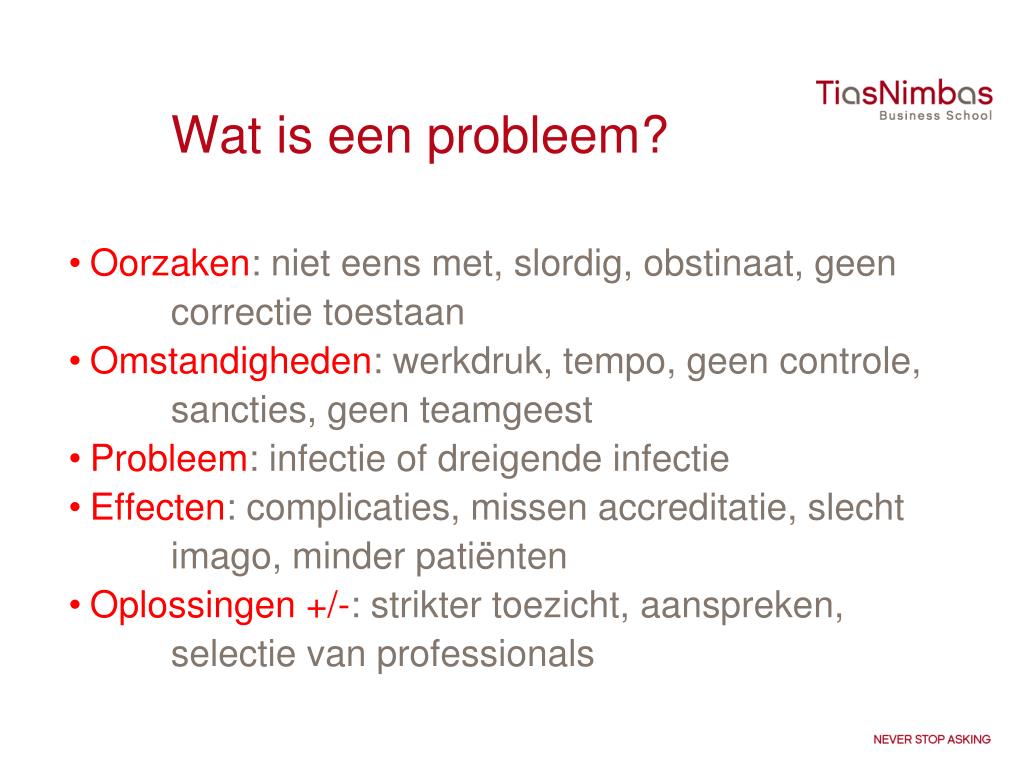 TiasNimbas
Business School

Wat is een probleem?

• Oorzaken: niet eens met, slordig, obstinaat, geen correctie toestaan
• Omstandigheden: werkdruk, tempo, geen controle, sancties, geen teamgeest
• Probleem: infectie of dreigende infectie
• Effecten: complicaties, missen accreditatie, slecht imago, minder patiënten
• Oplossingen +/-: strikter toezicht, aanspreken, selectie van professionals

NEVER STOP ASKING